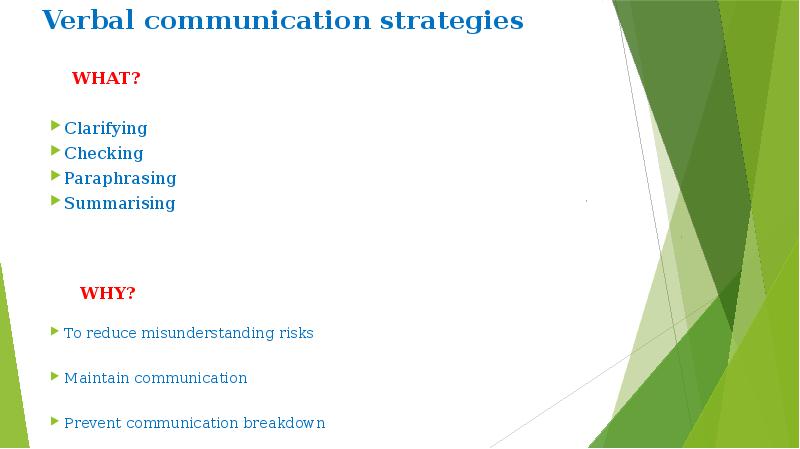 Verbal communication strategies

WHAT?

Clarifying
Checking
Paraphrasing
Summarising

WHY?

To reduce misunderstanding risks

Maintain communication

Prevent communication breakdown